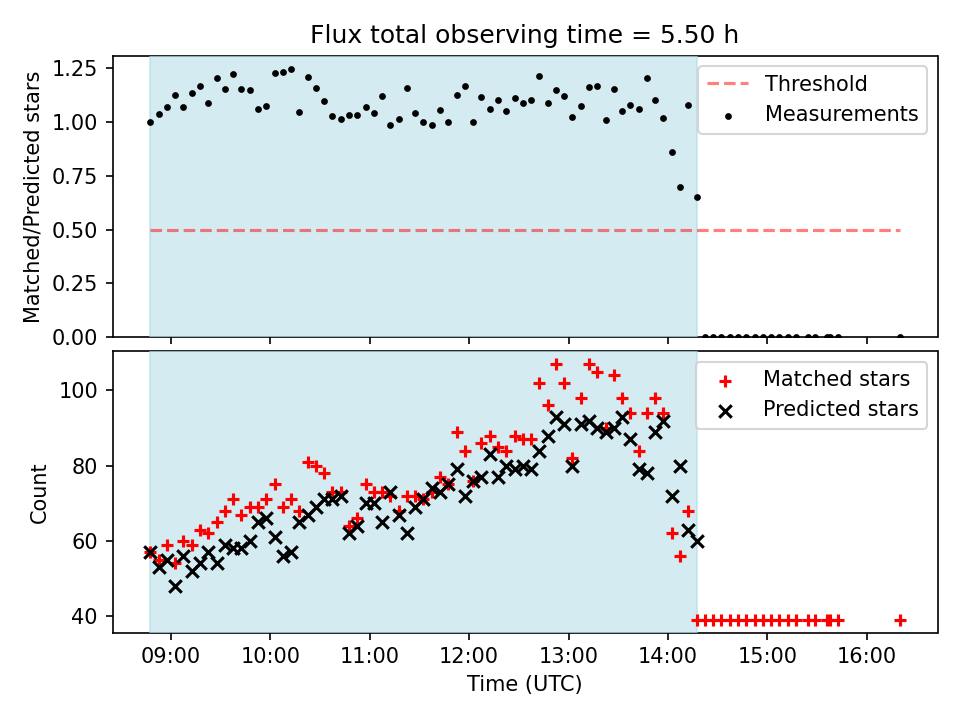 Flux total observing time = 5.50 h

Matched/Predicted stars

1.25
1.00
0.75
0.50
0.25
0.00

Threshold
Measurements

Count

100
80
60
40

Matched stars
Predicted stars

09:00
10:00
11:00
12:00
13:00
14:00
15:00
16:00

Time (UTC)